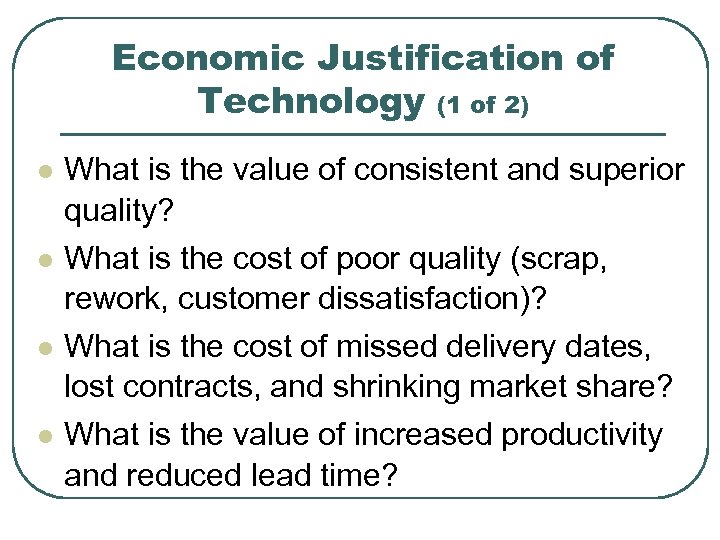 Economic Justification of Technology (1 of 2)

- What is the value of consistent and superior quality?
- What is the cost of poor quality (scrap, rework, customer dissatisfaction)?
- What is the cost of missed delivery dates, lost contracts, and shrinking market share?
- What is the value of increased productivity and reduced lead time?